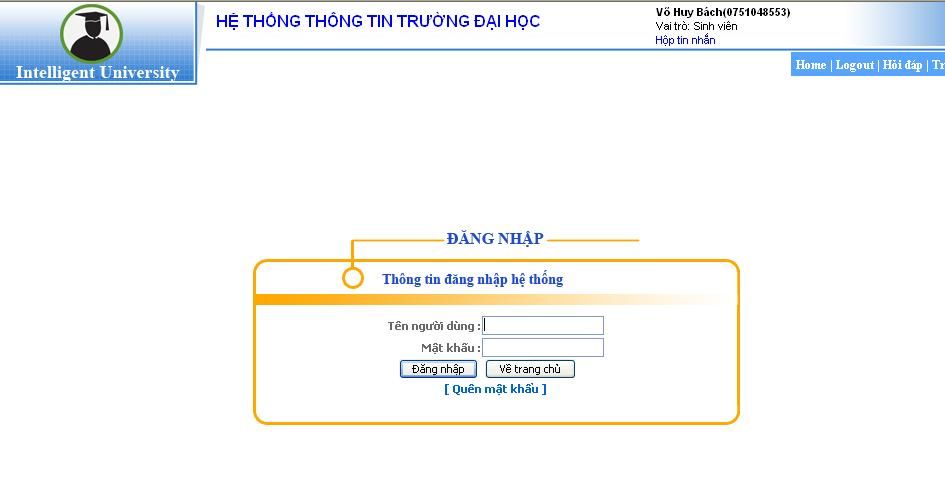 Intelligent University

HỆ THỐNG THÔNG TIN TRƯỜNG ĐẠI HỌC

Võ Huy Bách(0751048553)
Vai trò: Sinh viên
Hộp tin nhắn

Home | Logout | Hỏi đáp | Tr

ĐĂNG NHẬP

Thông tin đăng nhập hệ thống

Tên người dùng :
Mật khẩu :
Đăng nhập
Về trang chủ
[ Quên mật khẩu ]